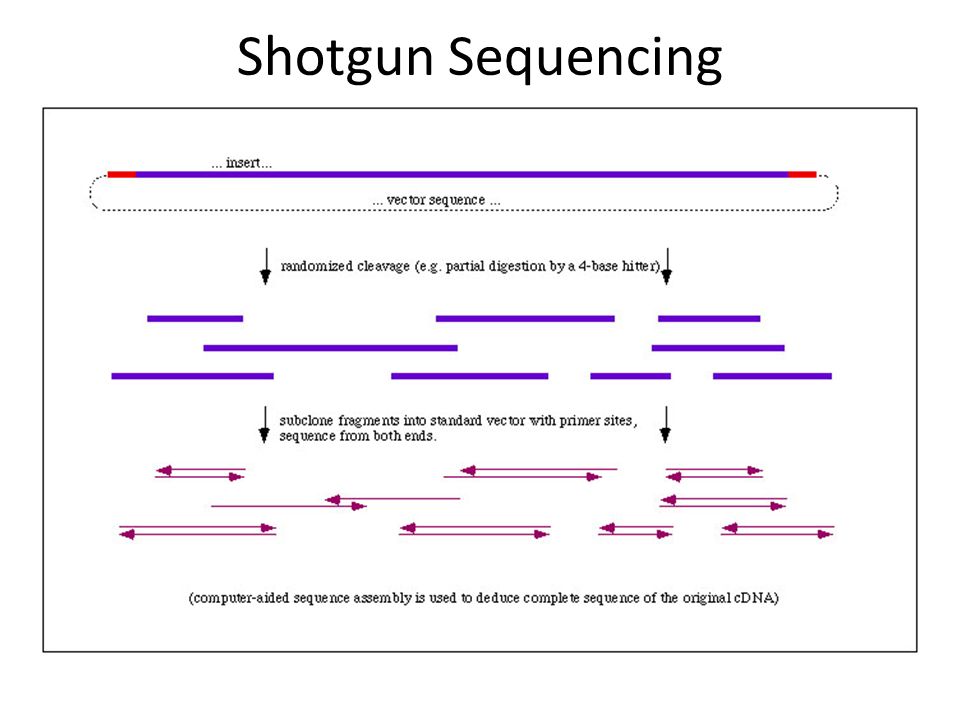 Shotgun Sequencing

... insert...

... vector sequence ...

randomized cleavage (e.g. partial digestion by a 4-base hitter)

subclone fragments into standard vector with primer sites, sequence from both ends.

(computer-aided sequence assembly is used to deduce complete sequence of the original cDNA)